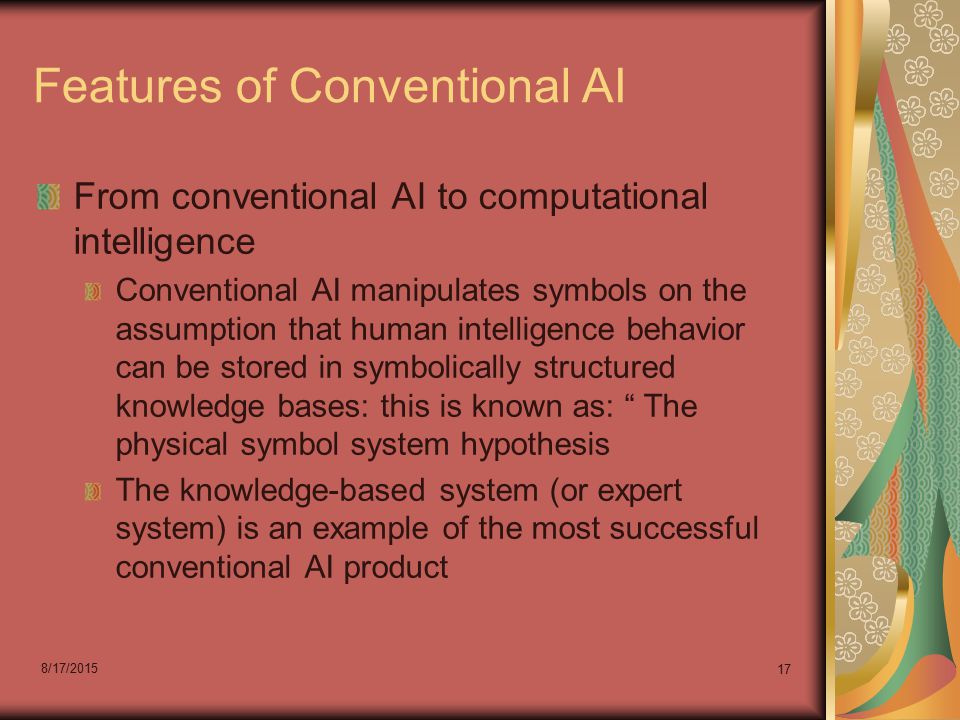 Features of Conventional AI

From conventional AI to computational intelligence

Conventional AI manipulates symbols on the assumption that human intelligence behavior can be stored in symbolically structured knowledge bases: this is known as: “ The physical symbol system hypothesis

The knowledge-based system (or expert system) is an example of the most successful conventional AI product

8/17/2015

17